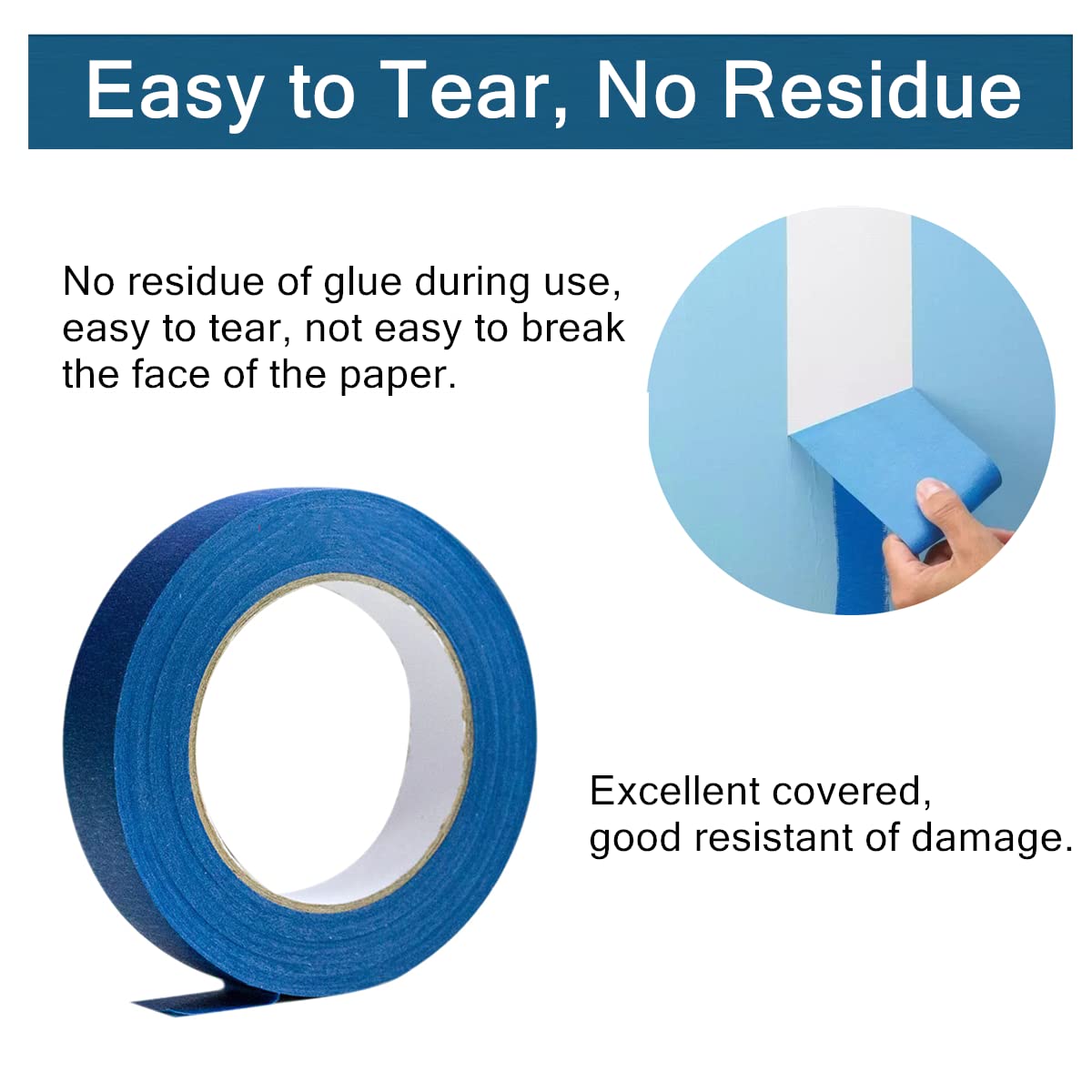 Easy to Tear, No Residue

No residue of glue during use, easy to tear, not easy to break the face of the paper.

Excellent covered, good resistant of damage.